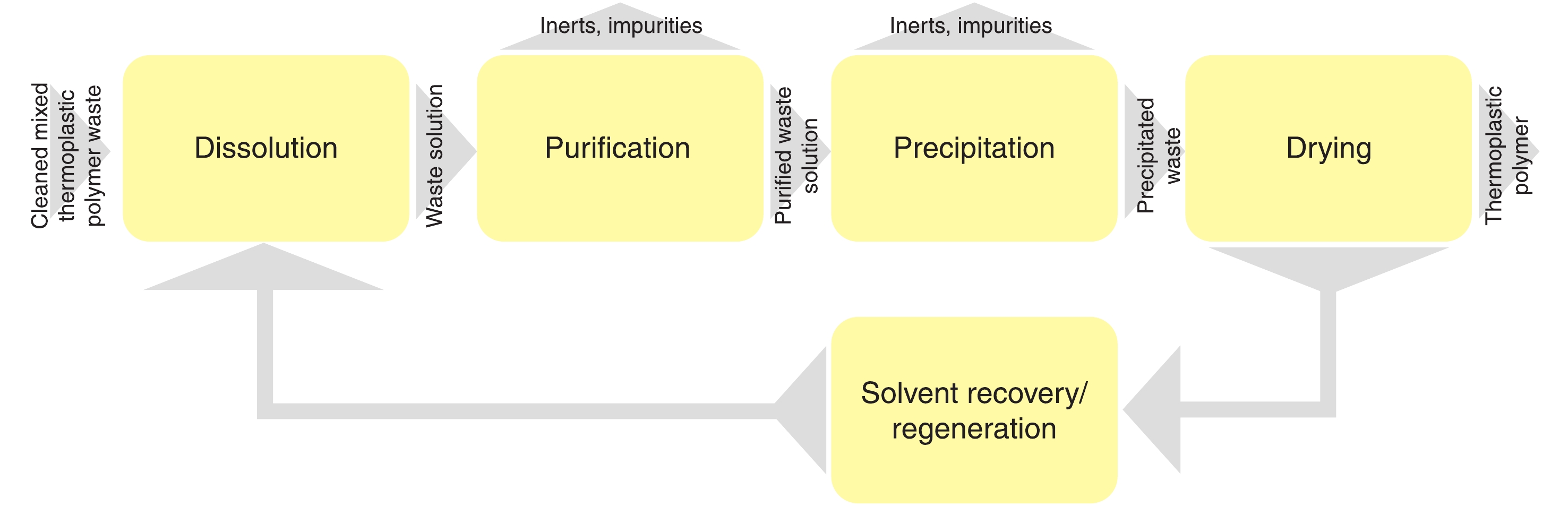 Cleaned mixed thermoplastic polymer waste

Dissolution

Waste solution

Inerts, impurities

Purification

Purified waste solution

Inerts, impurities

Precipitation

Precipitated waste

Drying

Thermoplastic polymer

Solvent recovery/ regeneration